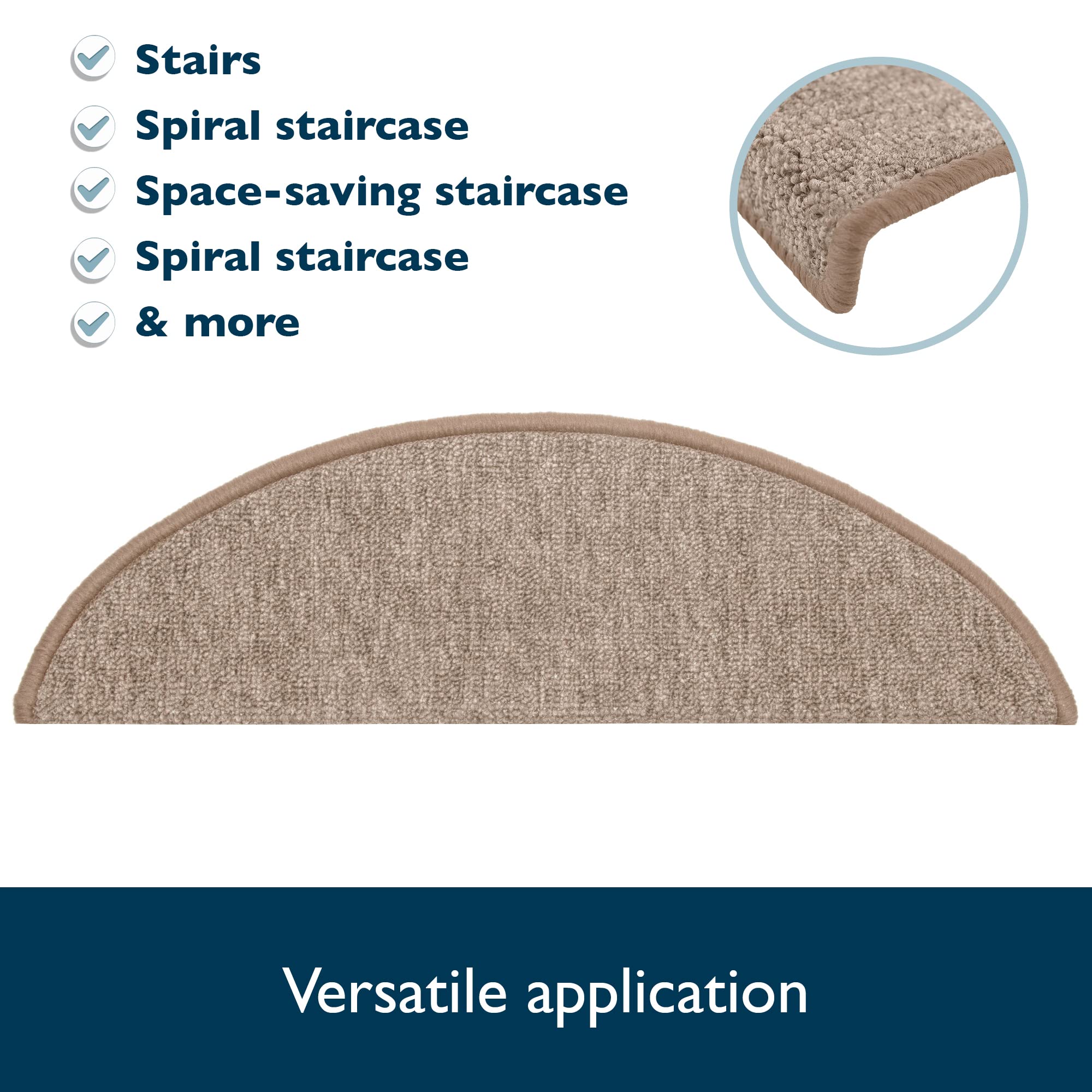 Stairs

Spiral staircase

Space-saving staircase

Spiral staircase

& more

Versatile application